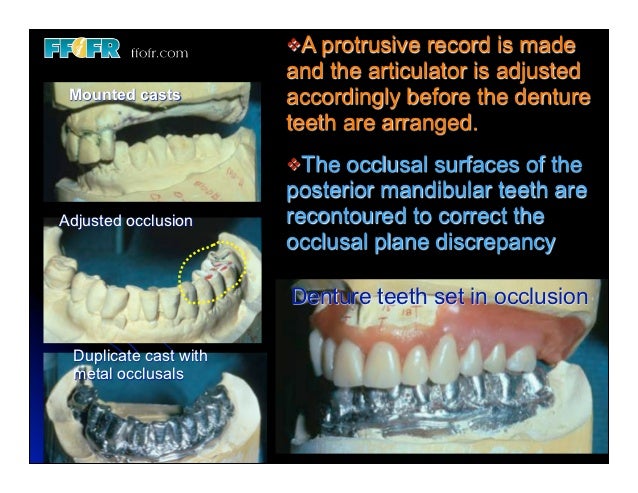 FFOFR ffofr.com

Mounted casts

Adjusted occlusion

Duplicate cast with metal occlusals

❖A protrusive record is made and the articulator is adjusted accordingly before the denture teeth are arranged.

❖The occlusal surfaces of the posterior mandibular teeth are recontoured to correct the occlusal plane discrepancy

Denture teeth set in occlusion